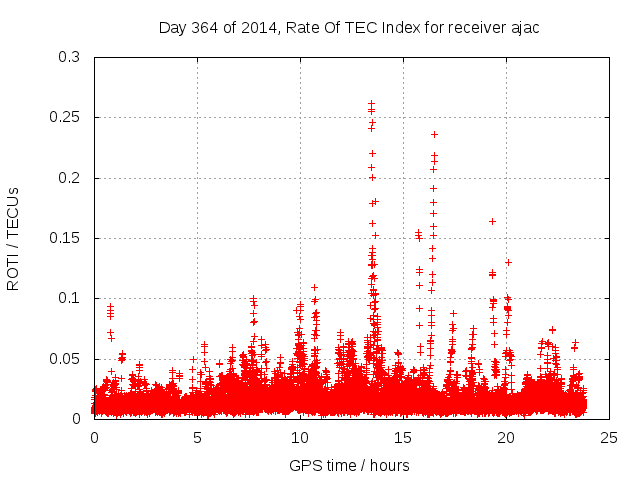 Day 364 of 2014, Rate Of TEC Index for receiver ajac

ROTI / TECUs

0.3
0.25
0.2
0.15
0.1
0.05
0

0
5
10
15
20
25

GPS time / hours